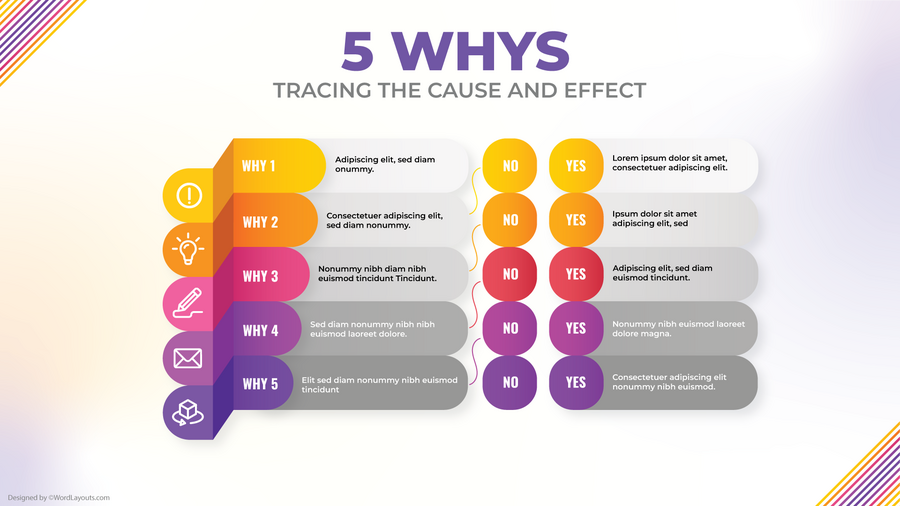 5 WHYS

TRACING THE CAUSE AND EFFECT

WHY 1
Adipiscing elit, sed diam onummy.
NO
YES
Lorem ipsum dolor sit amet, consectetuer adipiscing elit.

WHY 2
Consectetuer adipiscing elit, sed diam nonummy.
NO
YES
Ipsum dolor sit amet adipiscing elit, sed

WHY 3
Nonummy nibh diam nibh euismod tincidunt Tincidunt.
NO
YES
Adipiscing elit, sed diam euismod tincidunt.

WHY 4
Sed diam nonummy nibh nibh euismod laoreet dolore.
NO
YES
Nonummy nibh euismod laoreet dolore magna.

WHY 5
Elit sed diam nonummy nibh euismod tincidunt
NO
YES
Consectetuer adipiscing elit nonummy nibh euismod.

Designed by ©WordLayouts.com